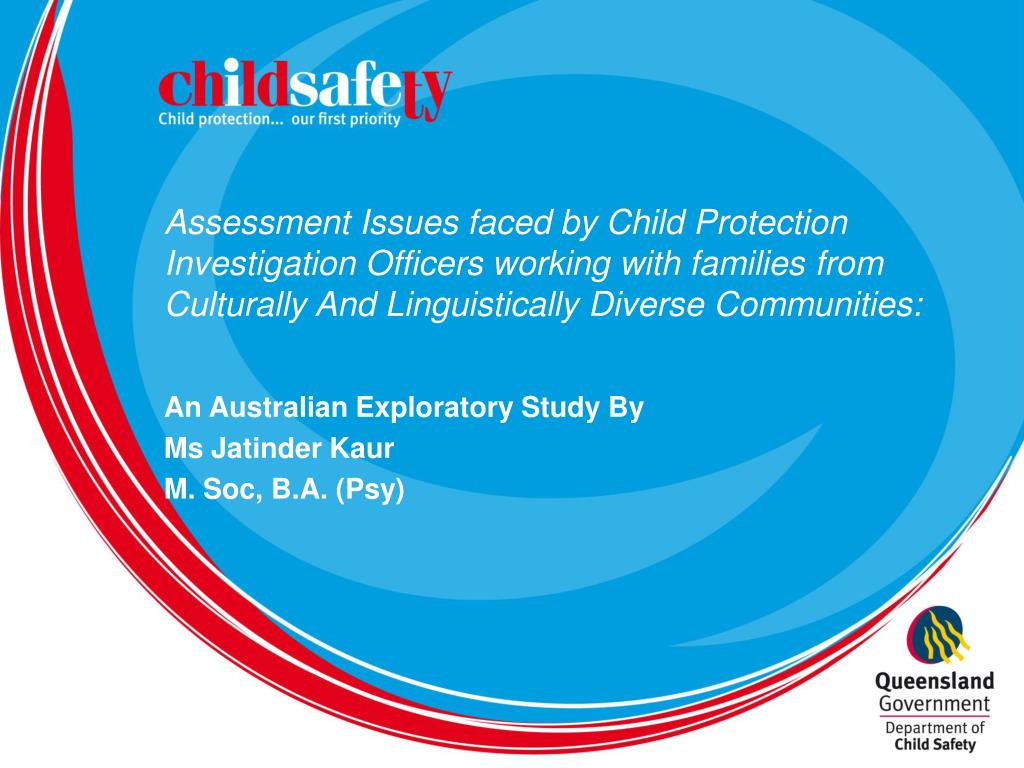 childsafety
Child protection... our first priority

Assessment Issues faced by Child Protection Investigation Officers working with families from Culturally And Linguistically Diverse Communities:

An Australian Exploratory Study By
Ms Jatinder Kaur
M. Soc, B.A. (Psy)

Queensland Government
Department of Child Safety